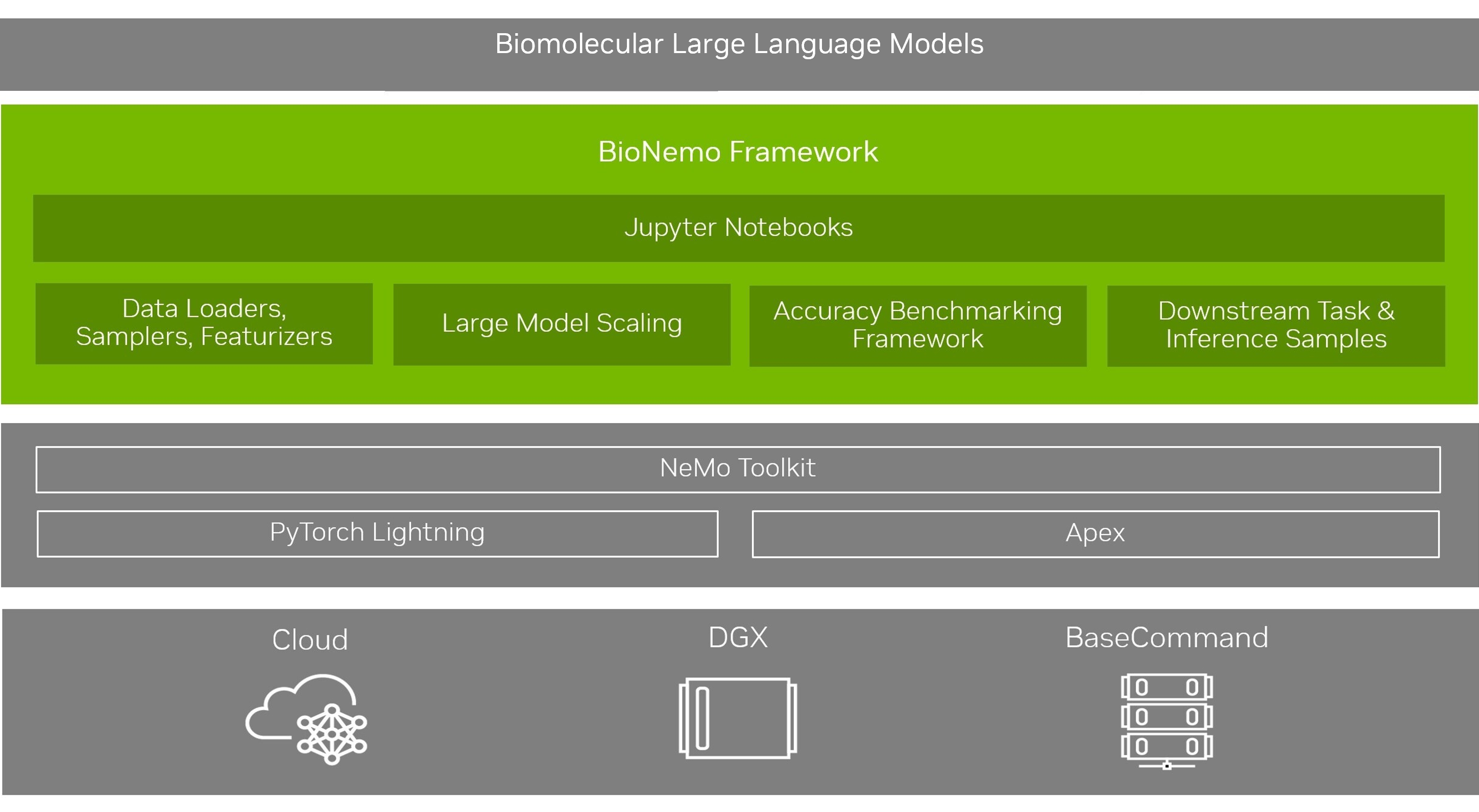 Biomolecular Large Language Models

BioNemo Framework

Jupyter Notebooks

Data Loaders, Samplers, Featurizers

Large Model Scaling

Accuracy Benchmarking Framework

Downstream Task & Inference Samples

NeMo Toolkit

PyTorch Lightning

Apex

Cloud

DGX

BaseCommand